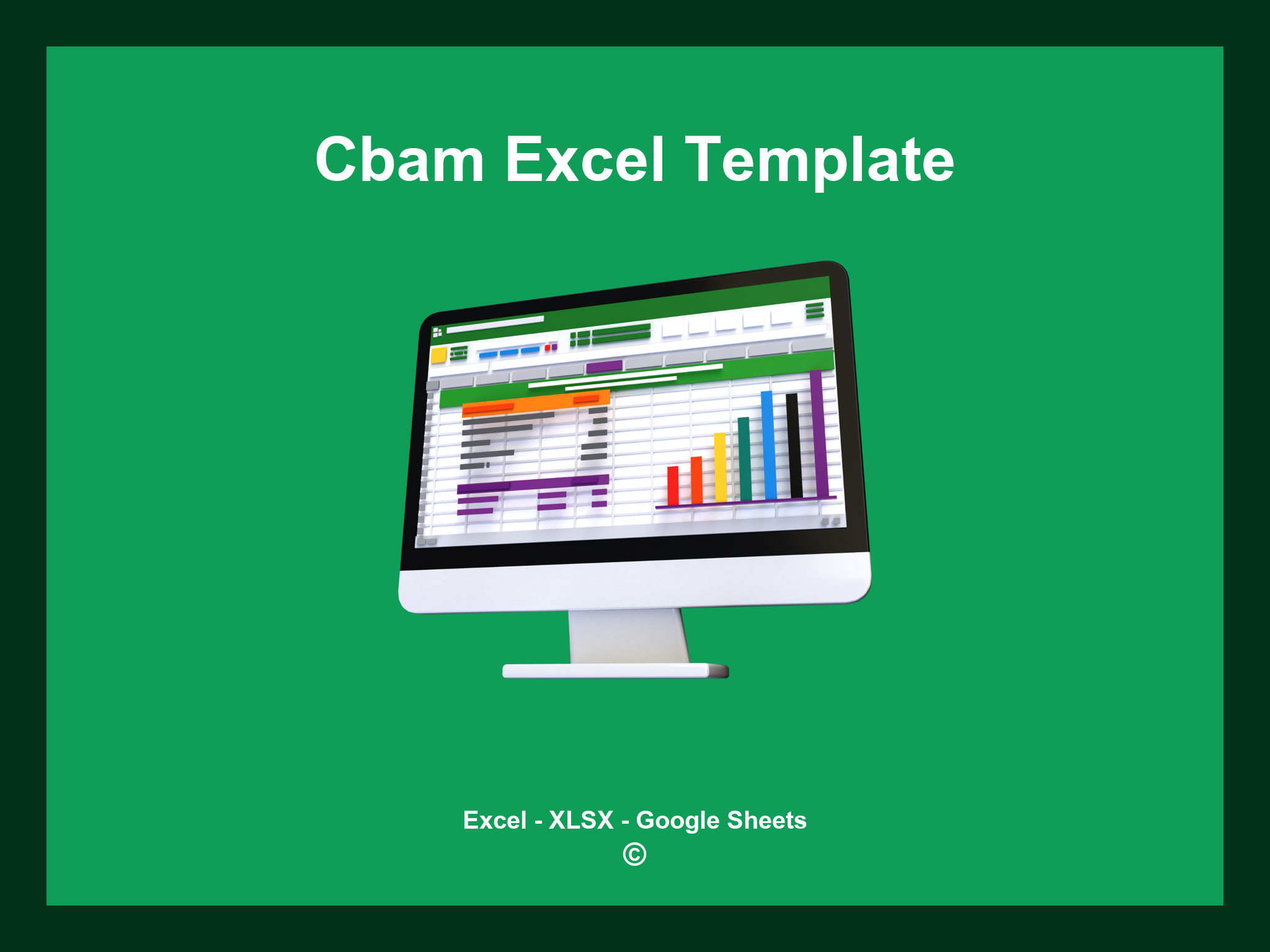 Cbam Excel Template

Excel - XLSX - Google Sheets
©